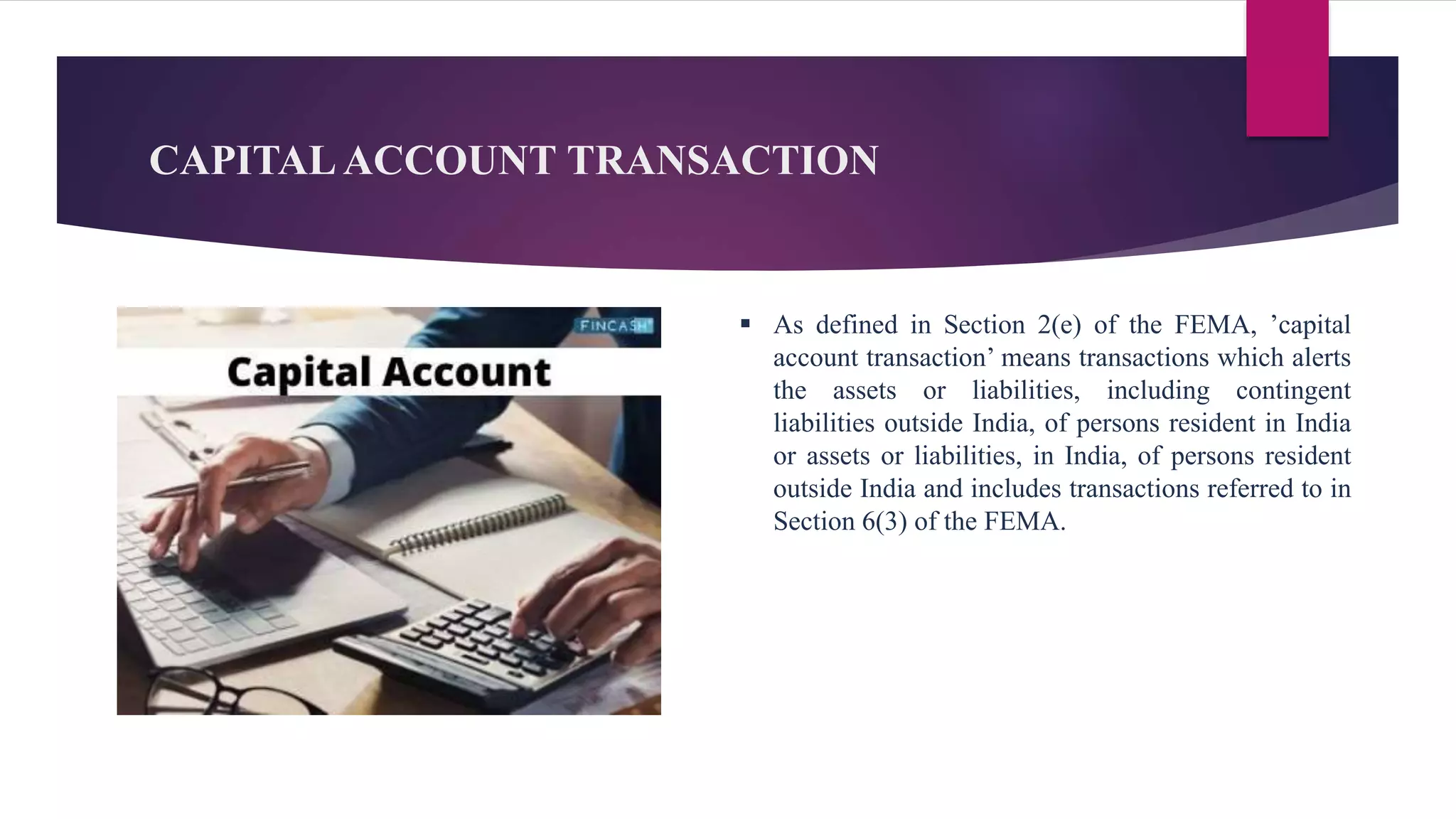 CAPITAL ACCOUNT TRANSACTION

FINCASH

Capital Account

▪ As defined in Section 2(e) of the FEMA, ’capital account transaction’ means transactions which alerts the assets or liabilities, including contingent liabilities outside India, of persons resident in India or assets or liabilities, in India, of persons resident outside India and includes transactions referred to in Section 6(3) of the FEMA.